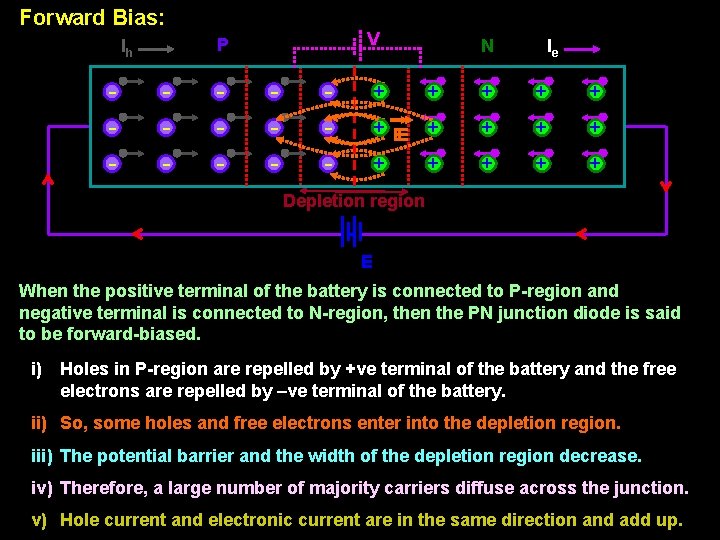 Forward Bias:

$I_h$ P V N $I_e$

E

Depletion region

E

When the positive terminal of the battery is connected to P-region and negative terminal is connected to N-region, then the PN junction diode is said to be forward-biased.

i) Holes in P-region are repelled by +ve terminal of the battery and the free electrons are repelled by –ve terminal of the battery.

ii) So, some holes and free electrons enter into the depletion region.

iii) The potential barrier and the width of the depletion region decrease.

iv) Therefore, a large number of majority carriers diffuse across the junction.

v) Hole current and electronic current are in the same direction and add up.